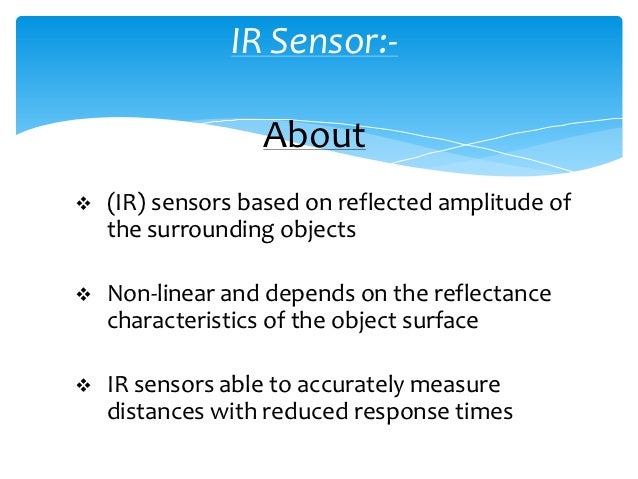 IR Sensor:-

About

❖ (IR) sensors based on reflected amplitude of the surrounding objects

❖ Non-linear and depends on the reflectance characteristics of the object surface

❖ IR sensors able to accurately measure distances with reduced response times